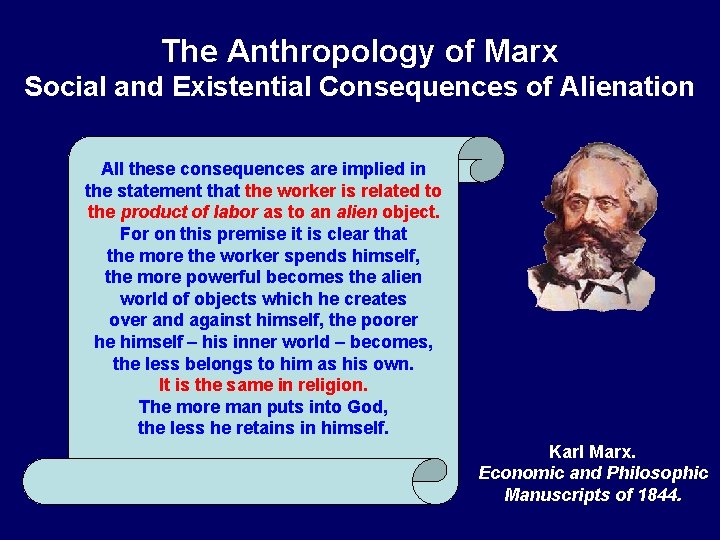 The Anthropology of Marx
Social and Existential Consequences of Alienation

All these consequences are implied in the statement that the worker is related to the product of labor as to an alien object. For on this premise it is clear that the more the worker spends himself, the more powerful becomes the alien world of objects which he creates over and against himself, the poorer he himself – his inner world – becomes, the less belongs to him as his own. It is the same in religion. The more man puts into God, the less he retains in himself.

Karl Marx.
Economic and Philosophic Manuscripts of 1844.